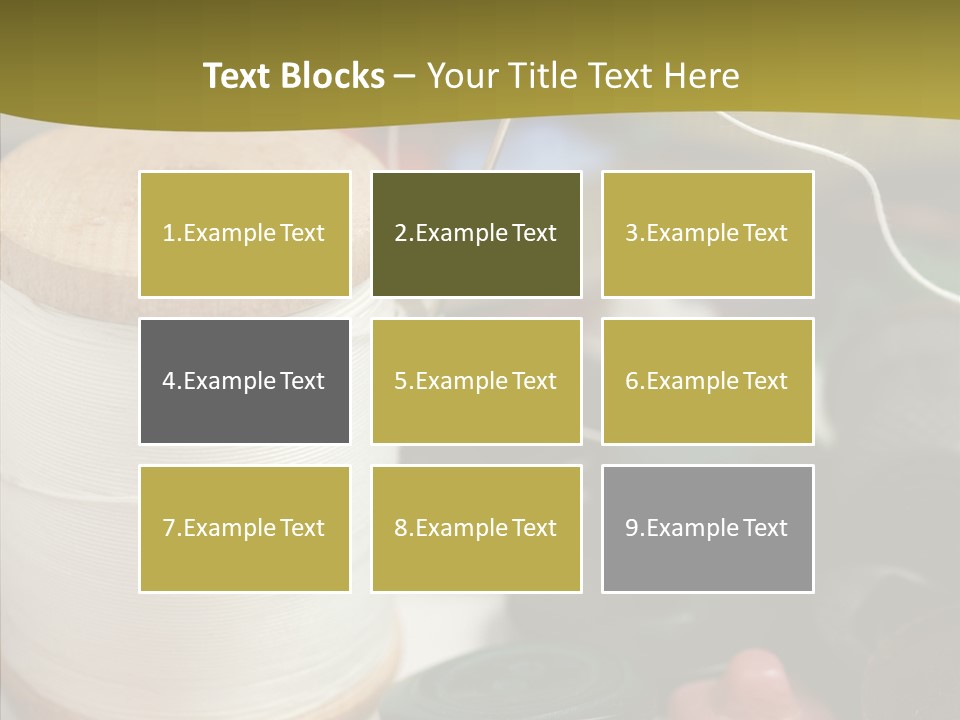 Text Blocks – Your Title Text Here

1.Example Text

2.Example Text

3.Example Text

4.Example Text

5.Example Text

6.Example Text

7.Example Text

8.Example Text

9.Example Text